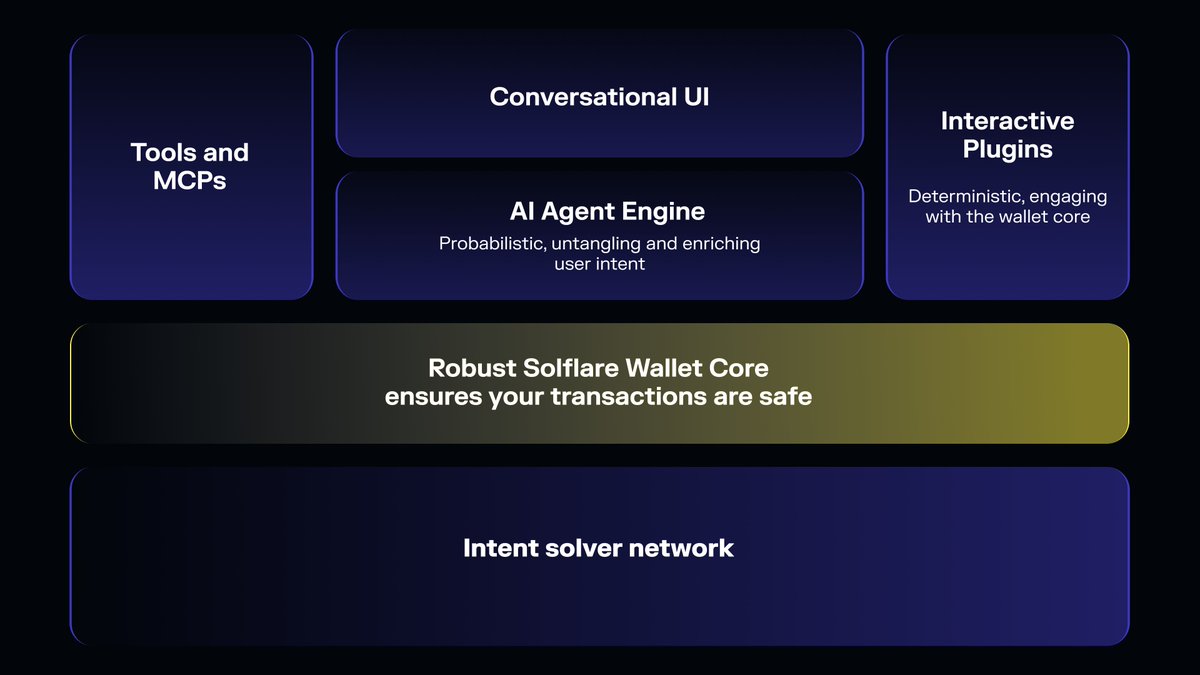 Tools and MCPs

Conversational UI

AI Agent Engine

Probabilistic, untangling and enriching user intent

Interactive Plugins

Deterministic, engaging with the wallet core

Robust Solflare Wallet Core ensures your transactions are safe

Intent solver network